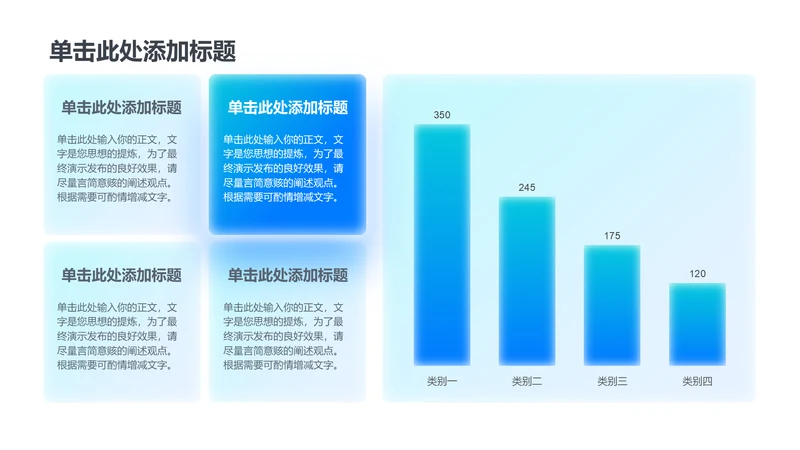 单击此处添加标题

单击此处添加标题

单击此处输入你的正文，文字是您思想的提炼，为了最终演示发布的良好效果，请尽量言简意赅的阐述观点。根据需要可酌情增减文字。

单击此处添加标题

单击此处输入你的正文，文字是您思想的提炼，为了最终演示发布的良好效果，请尽量言简意赅的阐述观点。根据需要可酌情增减文字。

单击此处添加标题

单击此处输入你的正文，文字是您思想的提炼，为了最终演示发布的良好效果，请尽量言简意赅的阐述观点。根据需要可酌情增减文字。

单击此处添加标题

单击此处输入你的正文，文字是您思想的提炼，为了最终演示发布的良好效果，请尽量言简意赅的阐述观点。根据需要可酌情增减文字。

350
245
175
120
类别一
类别二
类别三
类别四